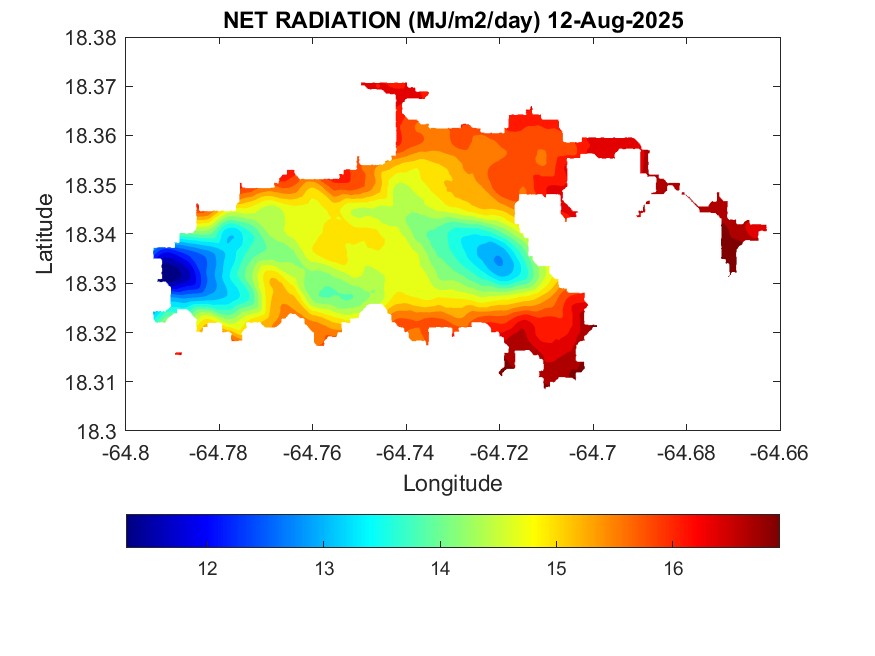 NET RADIATION (MJ/m2/day) 12-Aug-2025

18.38
18.37
18.36
18.35
18.34
18.33
18.32
18.31
18.3

Latitude

-64.8 -64.78 -64.76 -64.74 -64.72 -64.7 -64.68 -64.66

Longitude

12 13 14 15 16